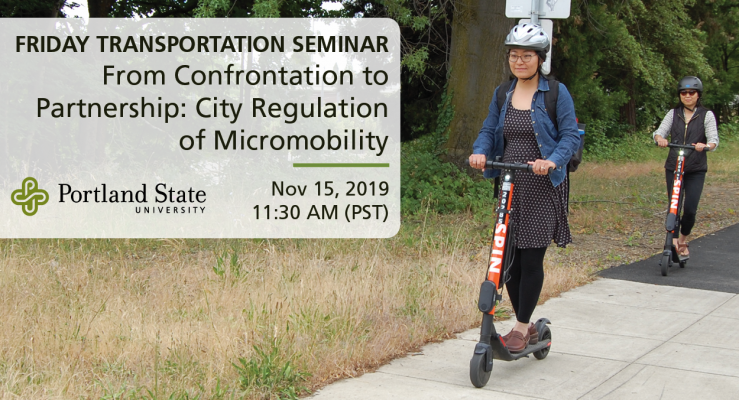 FRIDAY TRANSPORTATION SEMINAR
From Confrontation to Partnership: City Regulation of Micromobility

Portland State
UNIVERSITY

Nov 15, 2019
11:30 AM (PST)

SPIN

SPIN